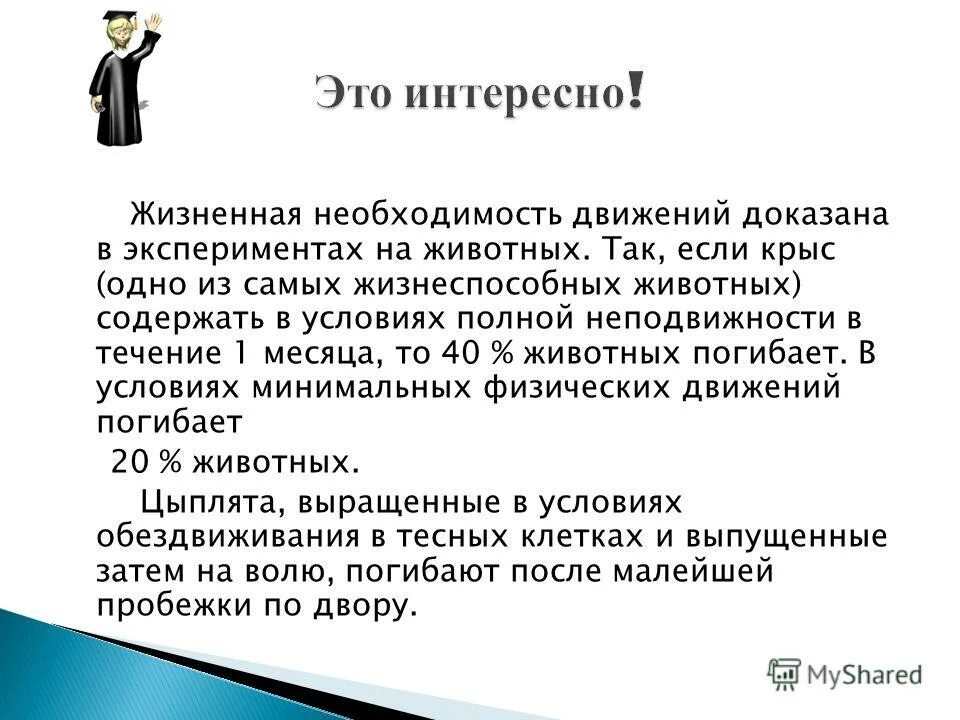 Это интересно!

Жизненная необходимость движений доказана в экспериментах на животных. Так, если крыс (одно из самых жизнеспособных животных) содержать в условиях полной неподвижности в течение 1 месяца, то 40 % животных погибает. В условиях минимальных физических движений погибает
20 % животных.

Цыплята, выращенные в условиях обездвиживания в тесных клетках и выпущенные затем на волю, погибают после малейшей пробежки по двору.

MyShared